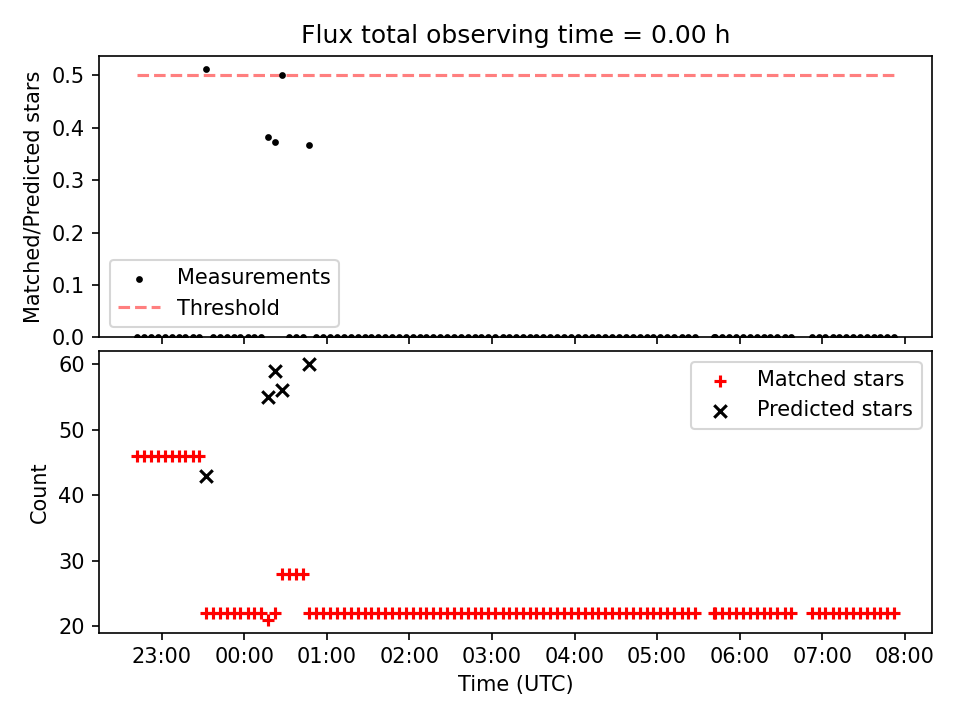 Flux total observing time = 0.00 h

Matched/Predicted stars

0.5
0.4
0.3
0.2
0.1
0.0

Measurements
Threshold

Count

60
50
40
30
20

Matched stars
Predicted stars

23:00 00:00 01:00 02:00 03:00 04:00 05:00 06:00 07:00 08:00

Time (UTC)